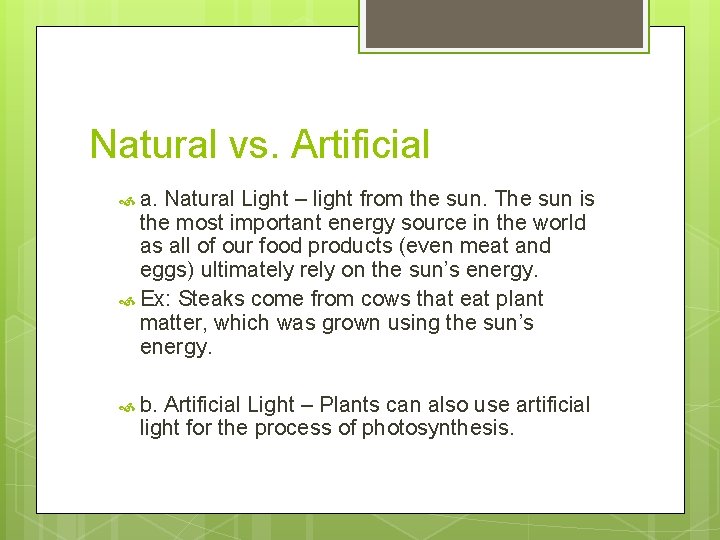 Natural vs. Artificial

a. Natural Light – light from the sun. The sun is the most important energy source in the world as all of our food products (even meat and eggs) ultimately rely on the sun’s energy.

Ex: Steaks come from cows that eat plant matter, which was grown using the sun’s energy.

b. Artificial Light – Plants can also use artificial light for the process of photosynthesis.